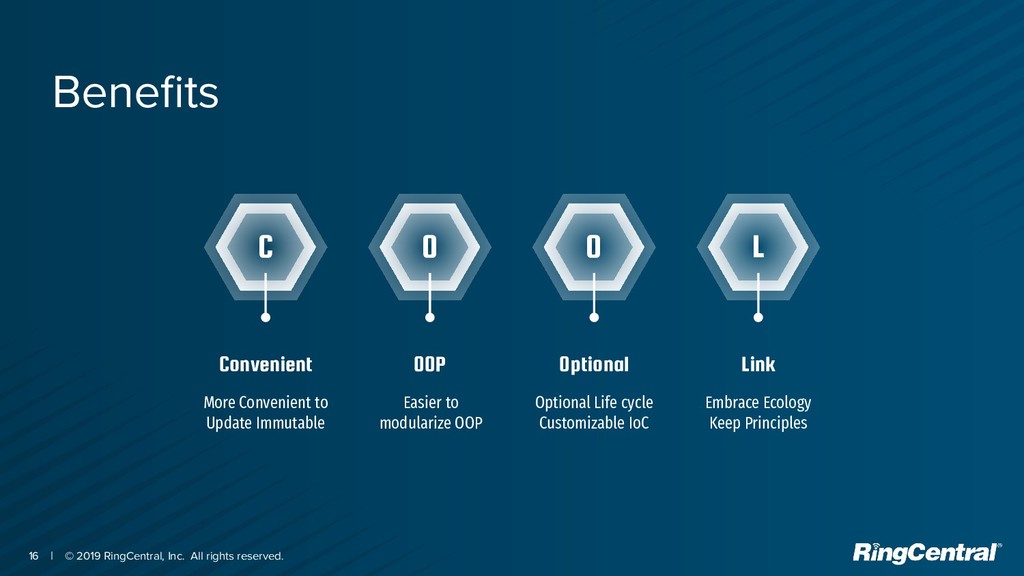 Benefits

C

O

O

L

Convenient

More Convenient to Update Immutable

OOP

Easier to modularize OOP

Optional

Optional Life cycle Customizable IoC

Link

Embrace Ecology Keep Principles

16 | © 2019 RingCentral, Inc. All rights reserved.

RingCentral®